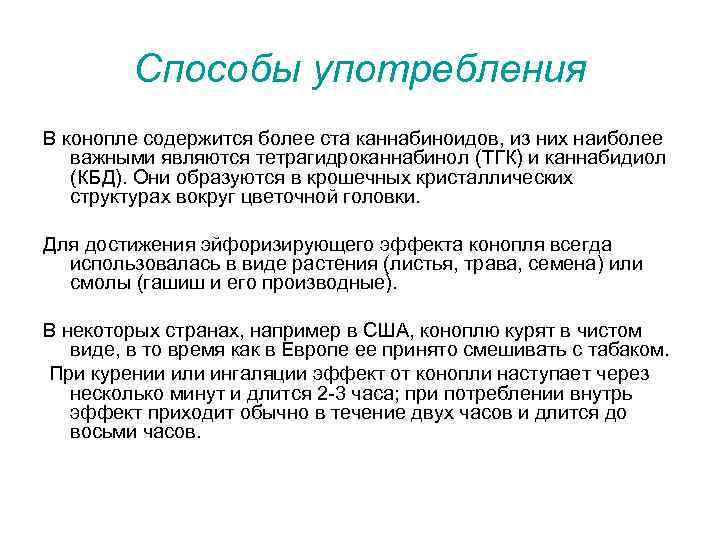 Способы употребления

В конопле содержится более ста каннабиноидов, из них наиболее важными являются тетрагидроканнабинол (ТГК) и каннабидиол (КБД). Они образуются в крошечных кристаллических структурах вокруг цветочной головки.

Для достижения эйфоризирующего эффекта конопля всегда использовалась в виде растения (листья, трава, семена) или смолы (гашиш и его производные).

В некоторых странах, например в США, коноплю курят в чистом виде, в то время как в Европе ее принято смешивать с табаком.

При курении или ингаляции эффект от конопли наступает через несколько минут и длится 2-3 часа; при потреблении внутрь эффект приходит обычно в течение двух часов и длится до восьми часов.